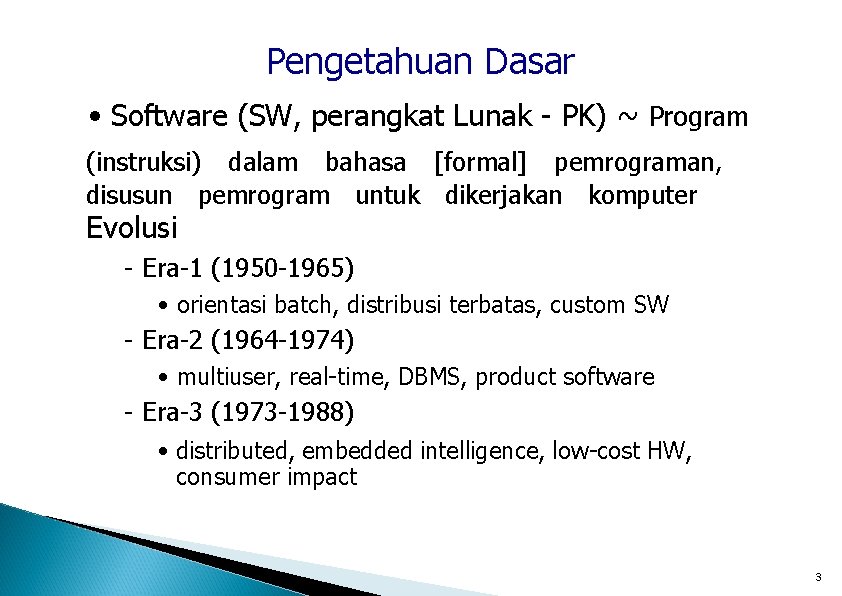 Pengetahuan Dasar

• Software (SW, perangkat Lunak - PK) ~ Program (instruksi) dalam bahasa [formal] pemrograman, disusun pemrogram untuk dikerjakan komputer

Evolusi

- Era-1 (1950-1965)
  • orientasi batch, distribusi terbatas, custom SW
- Era-2 (1964-1974)
  • multiuser, real-time, DBMS, product software
- Era-3 (1973-1988)
  • distributed, embedded intelligence, low-cost HW, consumer impact

3